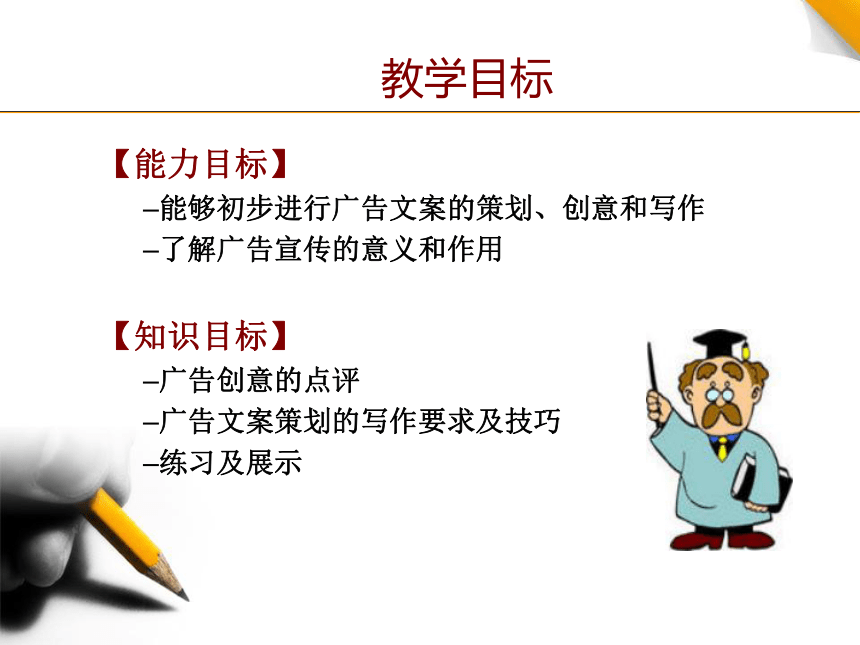 教学目标

【能力目标】

–能够初步进行广告文案的策划、创意和写作

–了解广告宣传的意义和作用

【知识目标】

–广告创意的点评

–广告文案策划的写作要求及技巧

–练习及展示